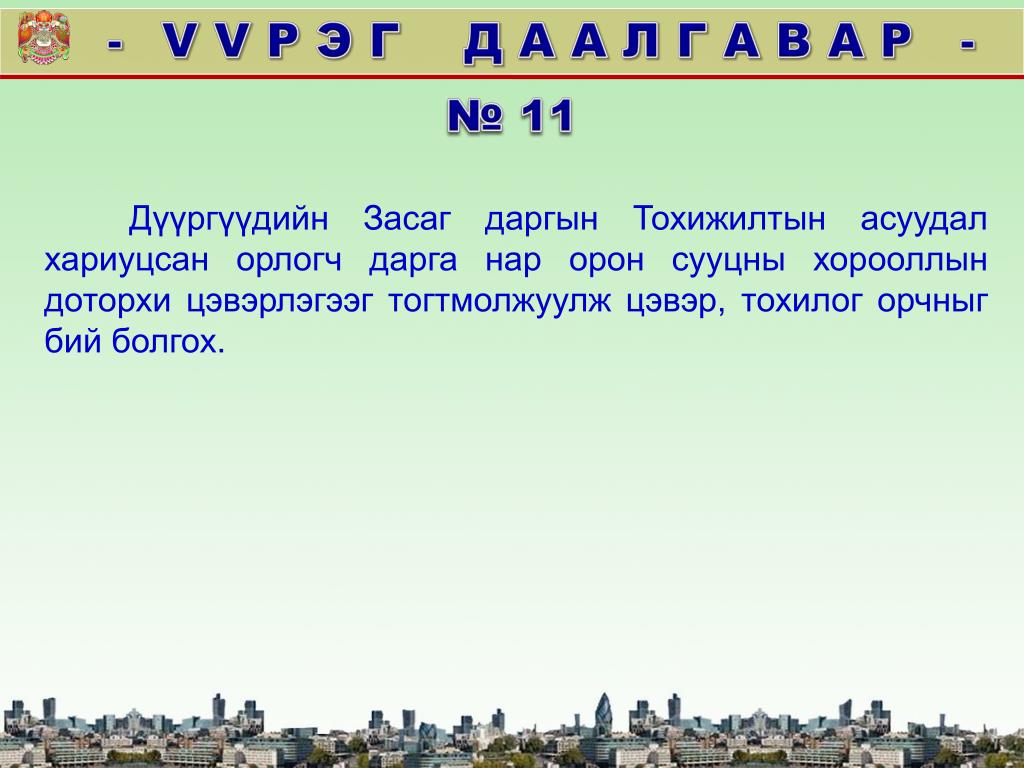 - VVРЭГ ДААЛГАВАР -

№ 11

Дүүргүүдийн Засаг даргын Тохижилтын асуудал хариуцсан орлогч дарга нар орон сууцны хорооллын доторхи цэвэрлэгээг тогтмолжуулж цэвэр, тохилог орчныг бий болгох.